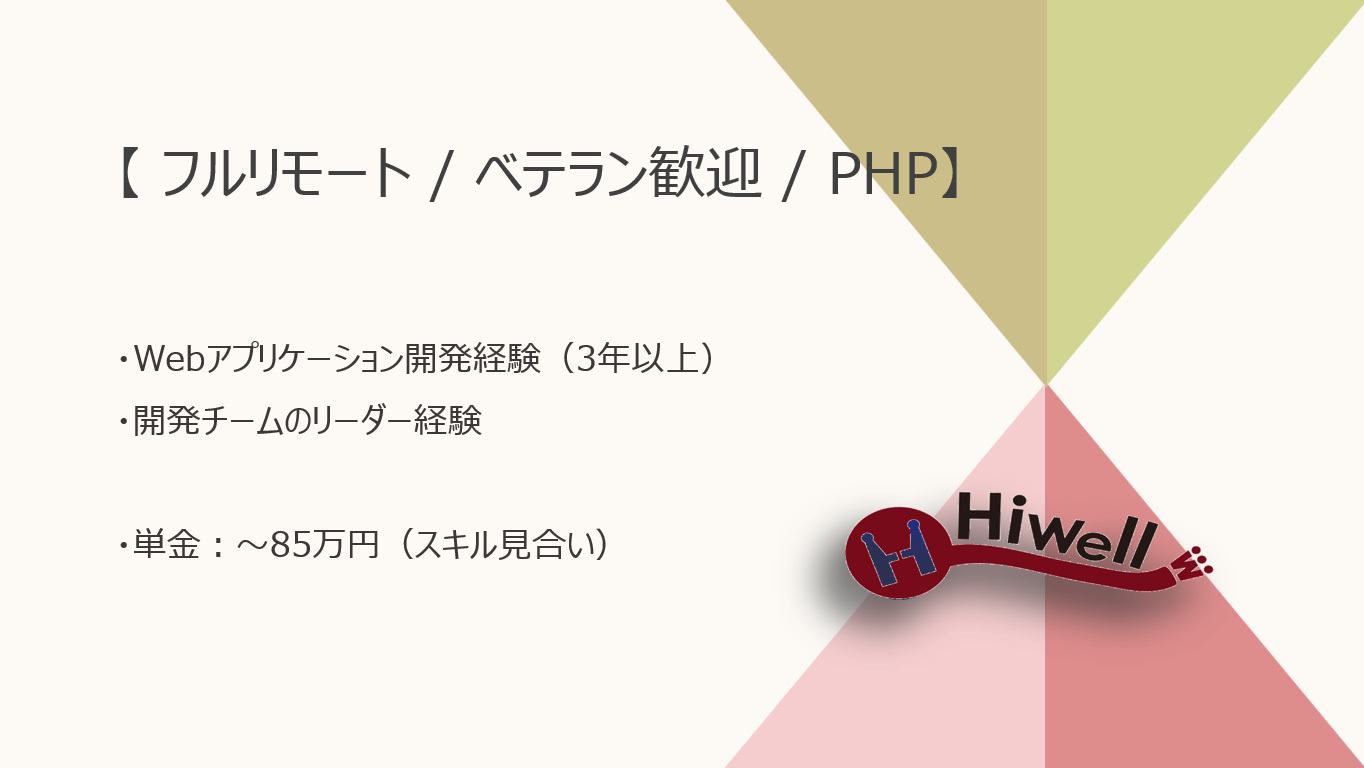 【 フルリモート / ベテラン歓迎 / PHP】

・Webアプリケーション開発経験（3年以上）
・開発チームのリーダー経験

・単金：～85万円（スキル見合い）

Hiwell